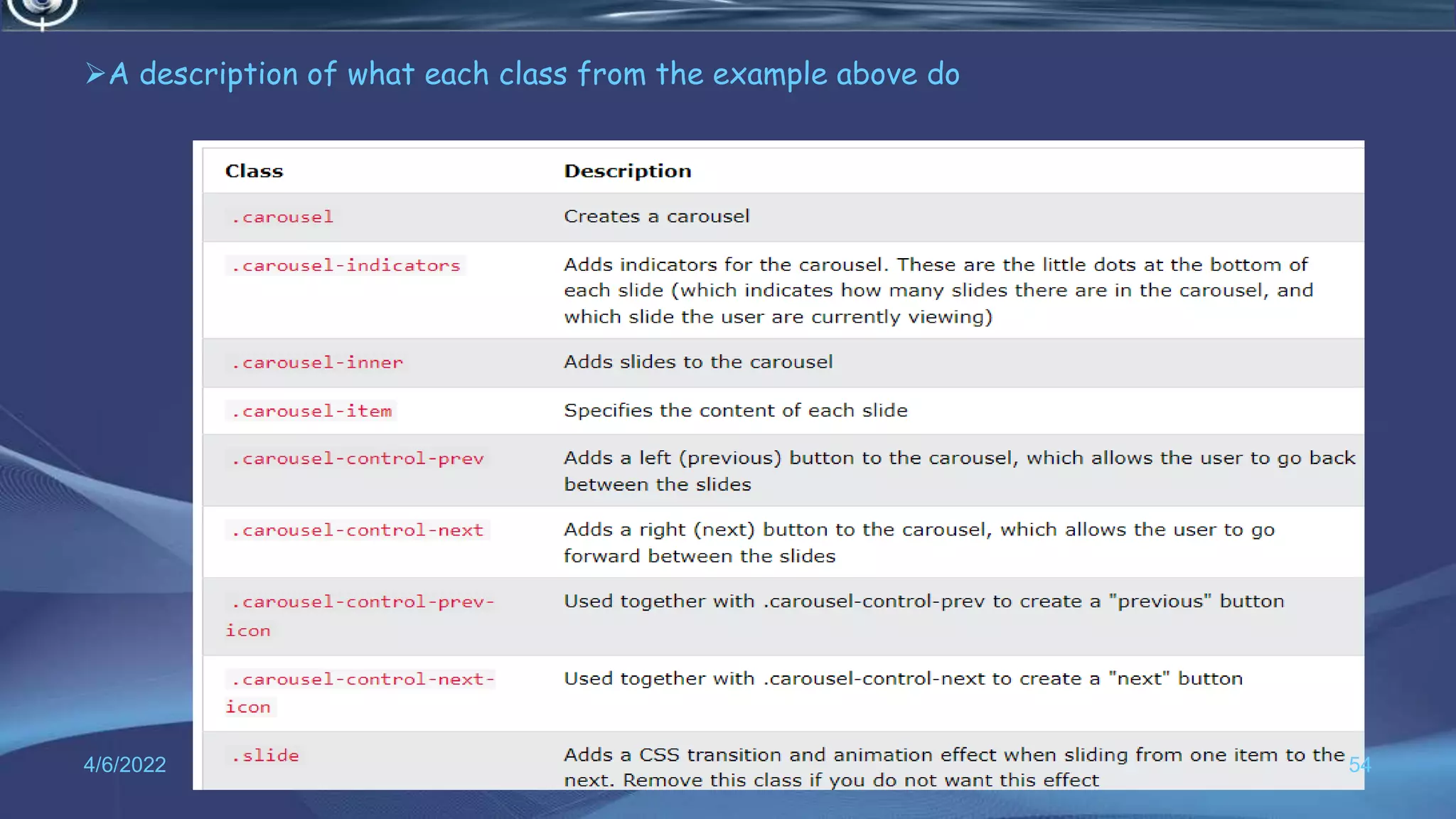 ➢A description of what each class from the example above do

| Class | Description |
|---|---|
| .carousel | Creates a carousel |
| .carousel-indicators | Adds indicators for the carousel. These are the little dots at the bottom of each slide (which indicates how many slides there are in the carousel, and which slide the user are currently viewing) |
| .carousel-inner | Adds slides to the carousel |
| .carousel-item | Specifies the content of each slide |
| .carousel-control-prev | Adds a left (previous) button to the carousel, which allows the user to go back between the slides |
| .carousel-control-next | Adds a right (next) button to the carousel, which allows the user to go forward between the slides |
| .carousel-control-prev-icon | Used together with .carousel-control-prev to create a "previous" button |
| .carousel-control-next-icon | Used together with .carousel-control-next to create a "next" button |
| .slide | Adds a CSS transition and animation effect when sliding from one item to the next. Remove this class if you do not want this effect |

4/6/2022

54